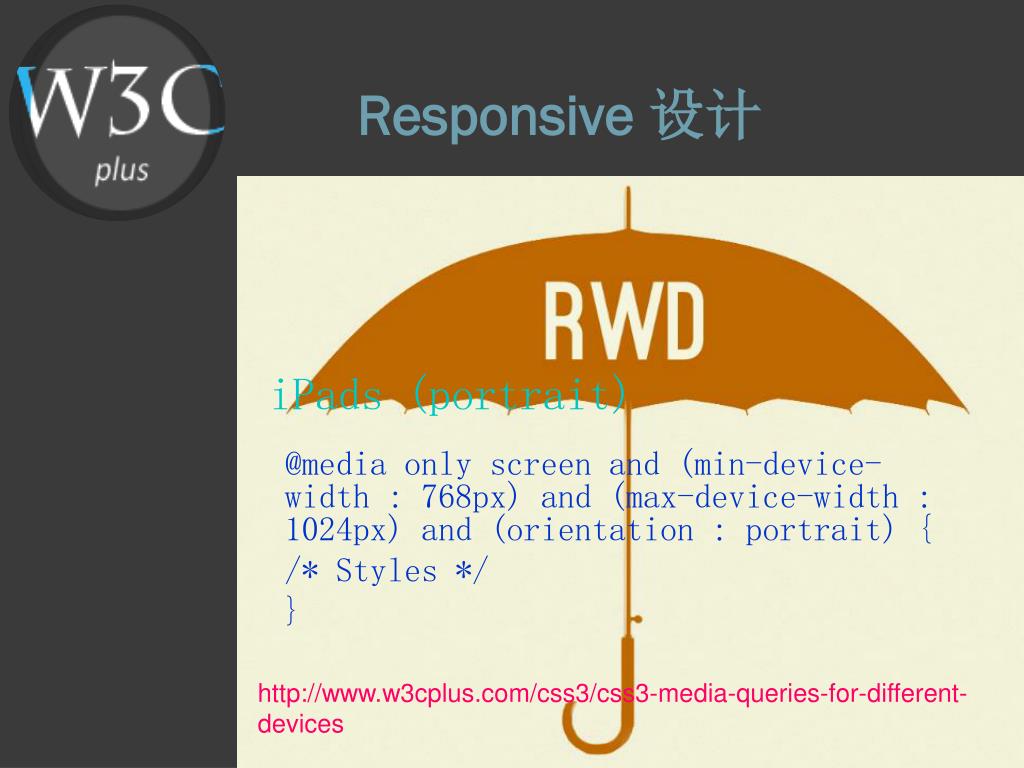 W3C
plus

Responsive 设计

RWD

iPads (portrait)

@media only screen and (min-device-width : 768px) and (max-device-width : 1024px) and (orientation : portrait) {
/* Styles */
}

http://www.w3cplus.com/css3/css3-media-queries-for-different-devices